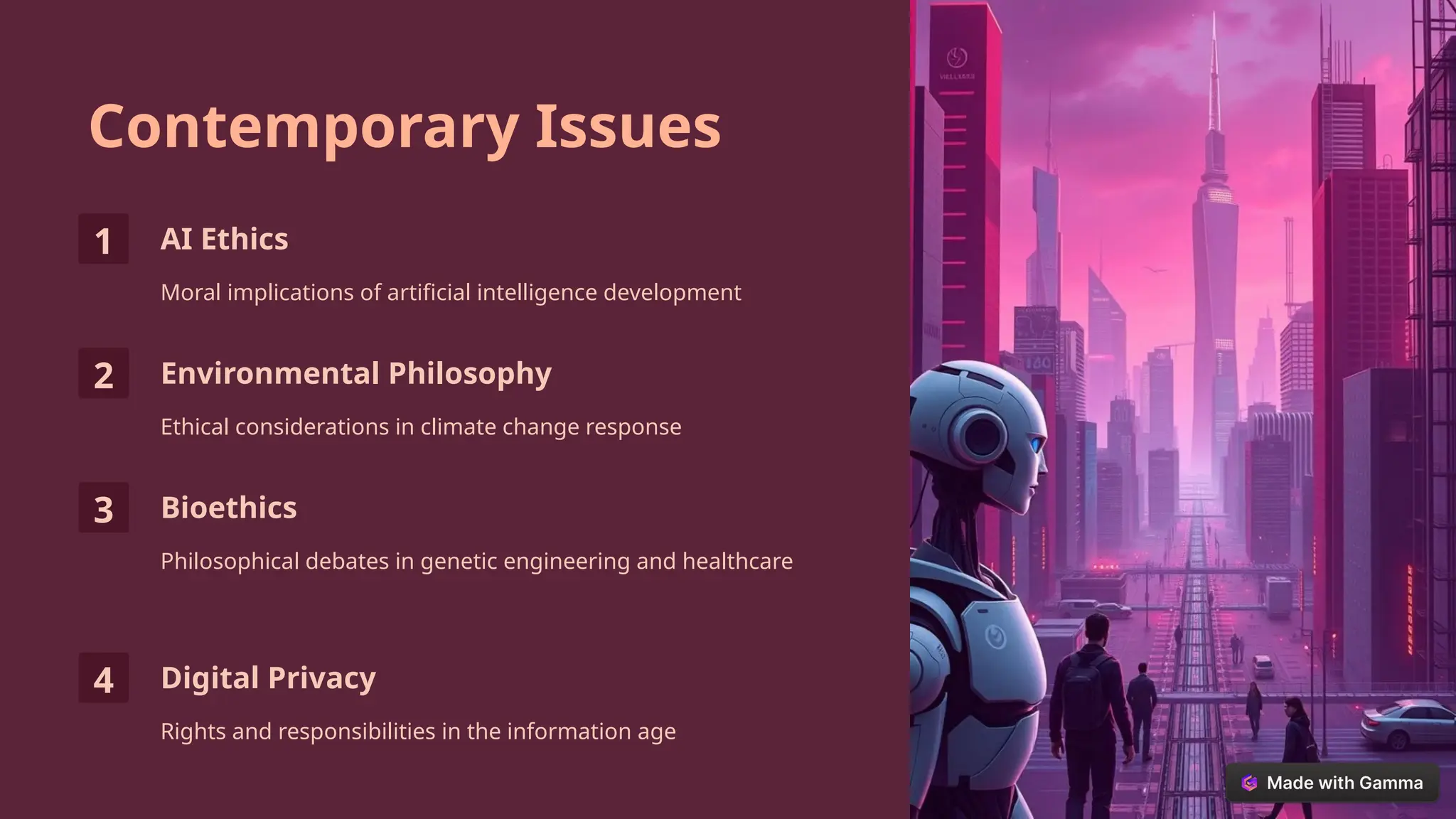 Contemporary Issues

1 AI Ethics

Moral implications of artificial intelligence development

2 Environmental Philosophy

Ethical considerations in climate change response

3 Bioethics

Philosophical debates in genetic engineering and healthcare

4 Digital Privacy

Rights and responsibilities in the information age

Made with Gamma